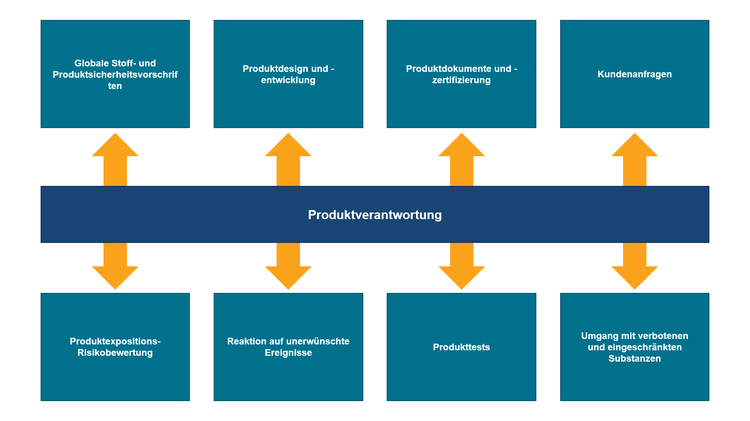 Globale Stoff- und Produktsicherheitsvorschriften

Produktdesign und -entwicklung

Produktdokumente und -zertifizierung

Kundenanfragen

Produktverantwortung

Produktexpositions-Risikobewertung

Reaktion auf unerwünschte Ereignisse

Produkttests

Umgang mit verbotenen und eingeschränkten Substanzen